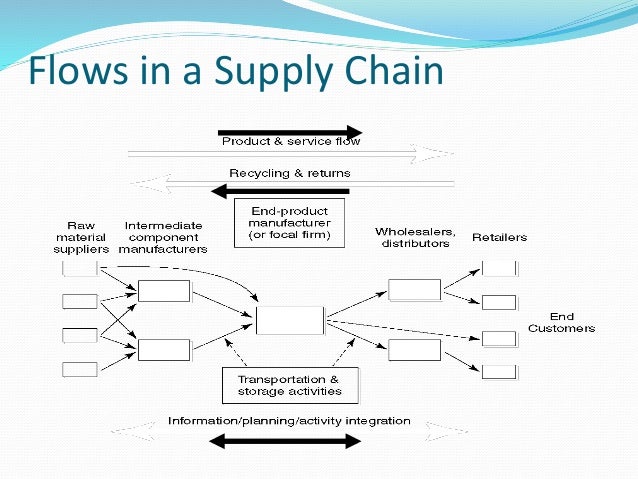 Flows in a Supply Chain

Product & service flow

Recycling & returns

End-product manufacturer (or focal firm)

Raw material suppliers

Intermediate component manufacturers

Wholesalers, distributors

Retailers

End Customers

Transportation & storage activities

Information/planning/activity integration